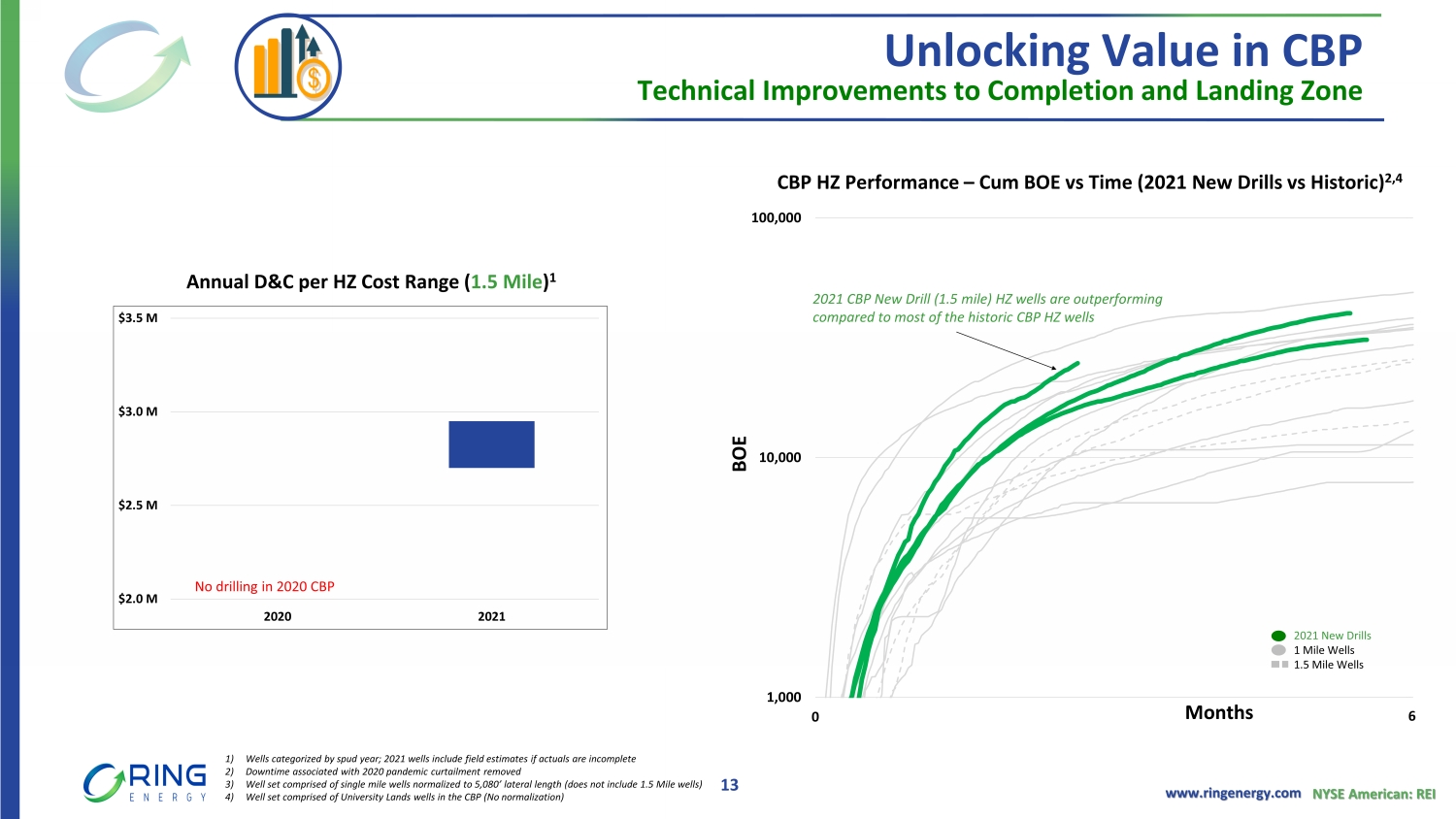 Unlocking Value in CBP
Technical Improvements to Completion and Landing Zone

Annual D&C per HZ Cost Range (1.5 Mile)$^1$

$3.5 M
$3.0 M
$2.5 M
$2.0 M
No drilling in 2020 CBP
2020
2021

CBP HZ Performance – Cum BOE vs Time (2021 New Drills vs Historic)$^{2,4}$

100,000
10,000
1,000
BOE
2021 CBP New Drill (1.5 mile) HZ wells are outperforming compared to most of the historic CBP HZ wells
2021 New Drills
1 Mile Wells
1.5 Mile Wells
0
Months
6

RING ENERGY

1) Wells categorized by spud year; 2021 wells include field estimates if actuals are incomplete
2) Downtime associated with 2020 pandemic curtailment removed
3) Well set comprised of single mile wells normalized to 5,080' lateral length (does not include 1.5 Mile wells)
4) Well set comprised of University Lands wells in the CBP (No normalization)

13

www.ringenergy.com NYSE American: REI